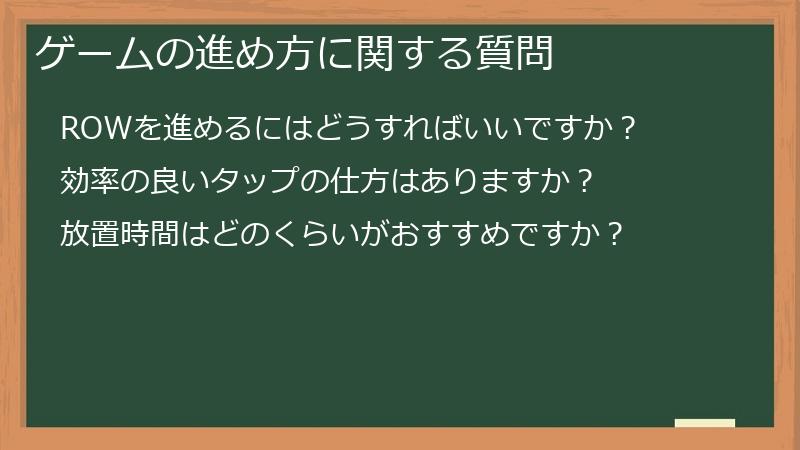 ゲームの進め方に関する質問

ROWを進めるにはどうすればいいですか？

効率の良いタップの仕方はありますか？

放置時間はどのくらいがおすすめですか？